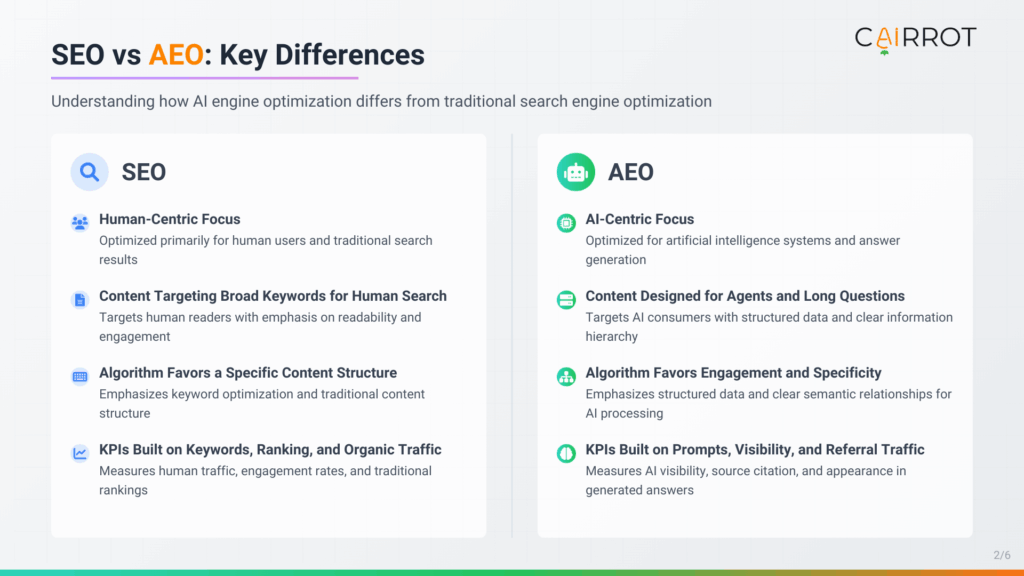 SEO vs AEO: Key Differences

CAIRROT

Understanding how AI engine optimization differs from traditional search engine optimization

SEO

Human-Centric Focus
Optimized primarily for human users and traditional search results

Content Targeting Broad Keywords for Human Search
Targets human readers with emphasis on readability and engagement

Algorithm Favors a Specific Content Structure
Emphasizes keyword optimization and traditional content structure

KPIs Built on Keywords, Ranking, and Organic Traffic
Measures human traffic, engagement rates, and traditional rankings

AEO

AI-Centric Focus
Optimized for artificial intelligence systems and answer generation

Content Designed for Agents and Long Questions
Targets AI consumers with structured data and clear information hierarchy

Algorithm Favors Engagement and Specificity
Emphasizes structured data and clear semantic relationships for AI processing

KPIs Built on Prompts, Visibility, and Referral Traffic
Measures AI visibility, source citation, and appearance in generated answers

2/6